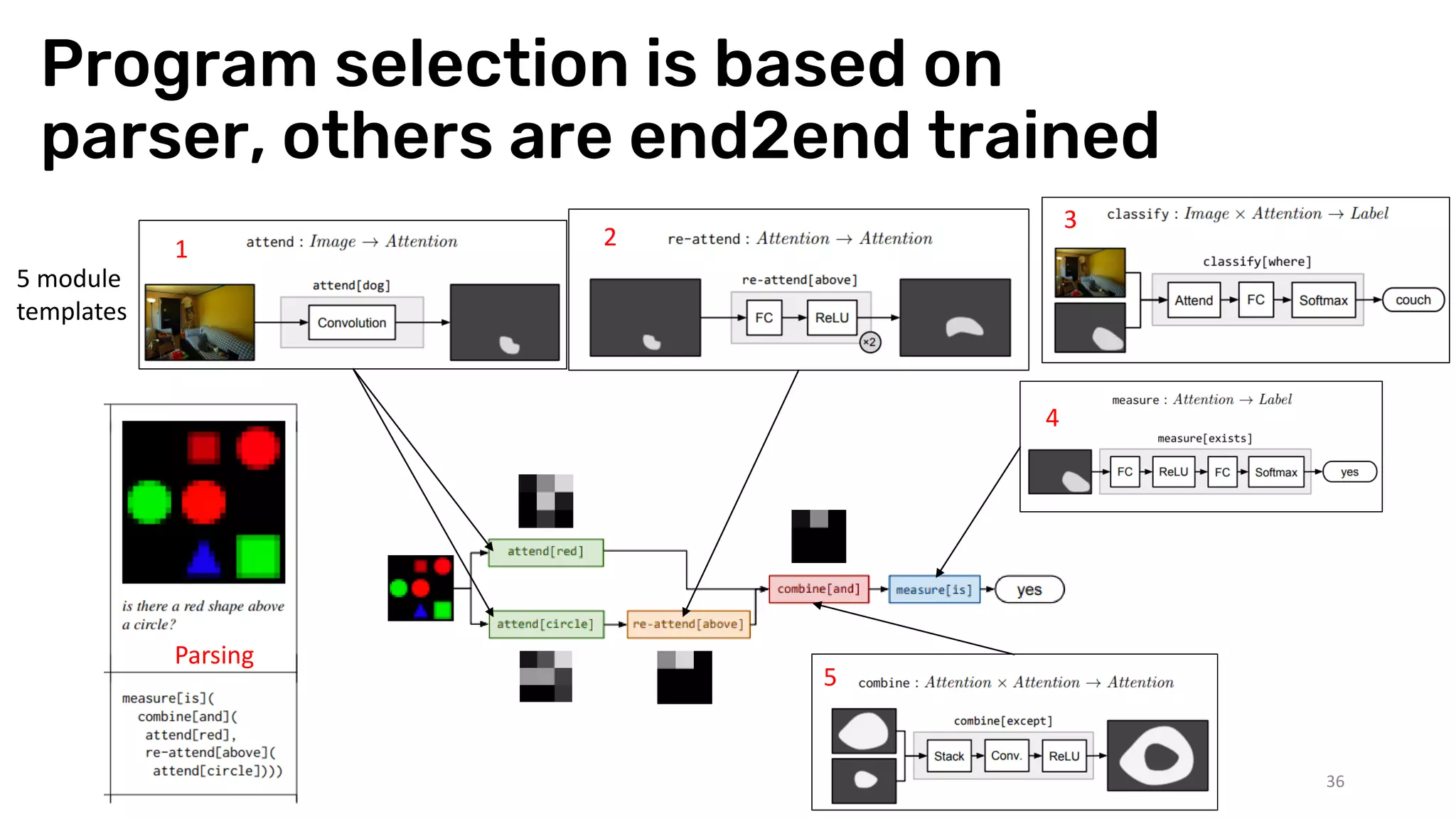 Program selection is based on parser, others are end2end trained

5 module templates

1 attend : $Image \rightarrow Attention$

attend[dog]

Convolution

2 re-attend : $Attention \rightarrow Attention$

re-attend[above]

FC

ReLU

×2

3 classify : $Image \times Attention \rightarrow Label$

classify[where]

Attend

FC

Softmax

couch

4 measure : $Attention \rightarrow Label$

measure[exists]

FC

ReLU

FC

Softmax

yes

is there a red shape above a circle?

Parsing

measure[is](
combine[and](
attend[red],
re-attend[above](
attend[circle])))

attend[red]

attend[circle]

re-attend[above]

combine[and]

measure[is]

yes

5 combine : $Attention \times Attention \rightarrow Attention$

combine[except]

Stack

Conv.

ReLU

36